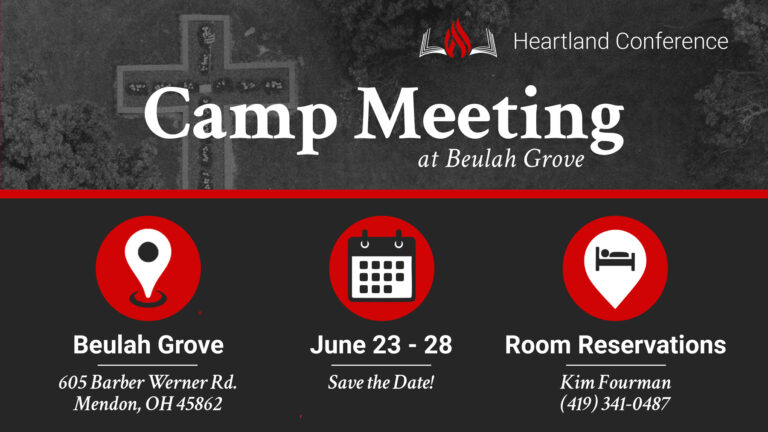 Heartland Conference

Camp Meeting
at Beulah Grove

Beulah Grove
605 Barber Werner Rd.
Mendon, OH 45862

June 23 - 28
Save the Date!

Room Reservations
Kim Fourman
(419) 341-0487